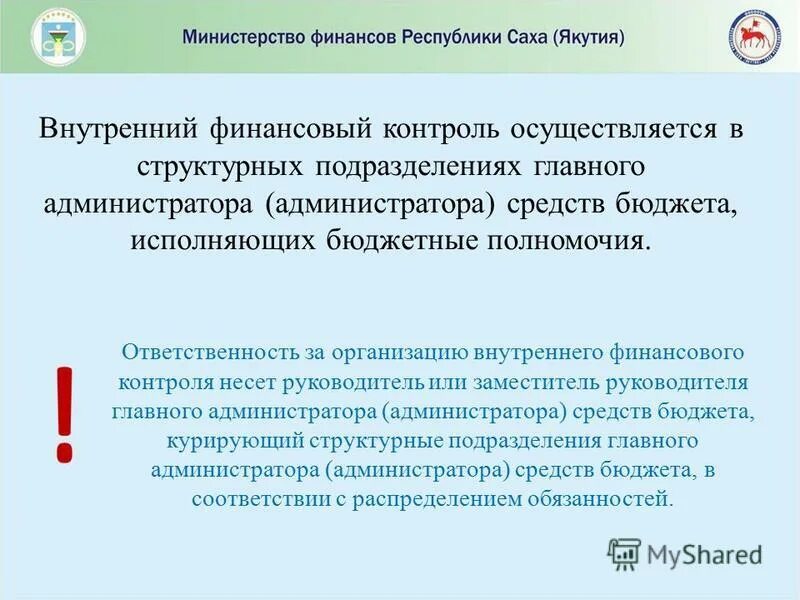 Министерство финансов Республики Саха (Якутия)

Внутренний финансовый контроль осуществляется в структурных подразделениях главного администратора (администратора) средств бюджета, исполняющих бюджетные полномочия.

!

Ответственность за организацию внутреннего финансового контроля несет руководитель или заместитель руководителя главного администратора (администратора) средств бюджета, курирующий структурные подразделения главного администратора (администратора) средств бюджета, в соответствии с распределением обязанностей.

MyShared